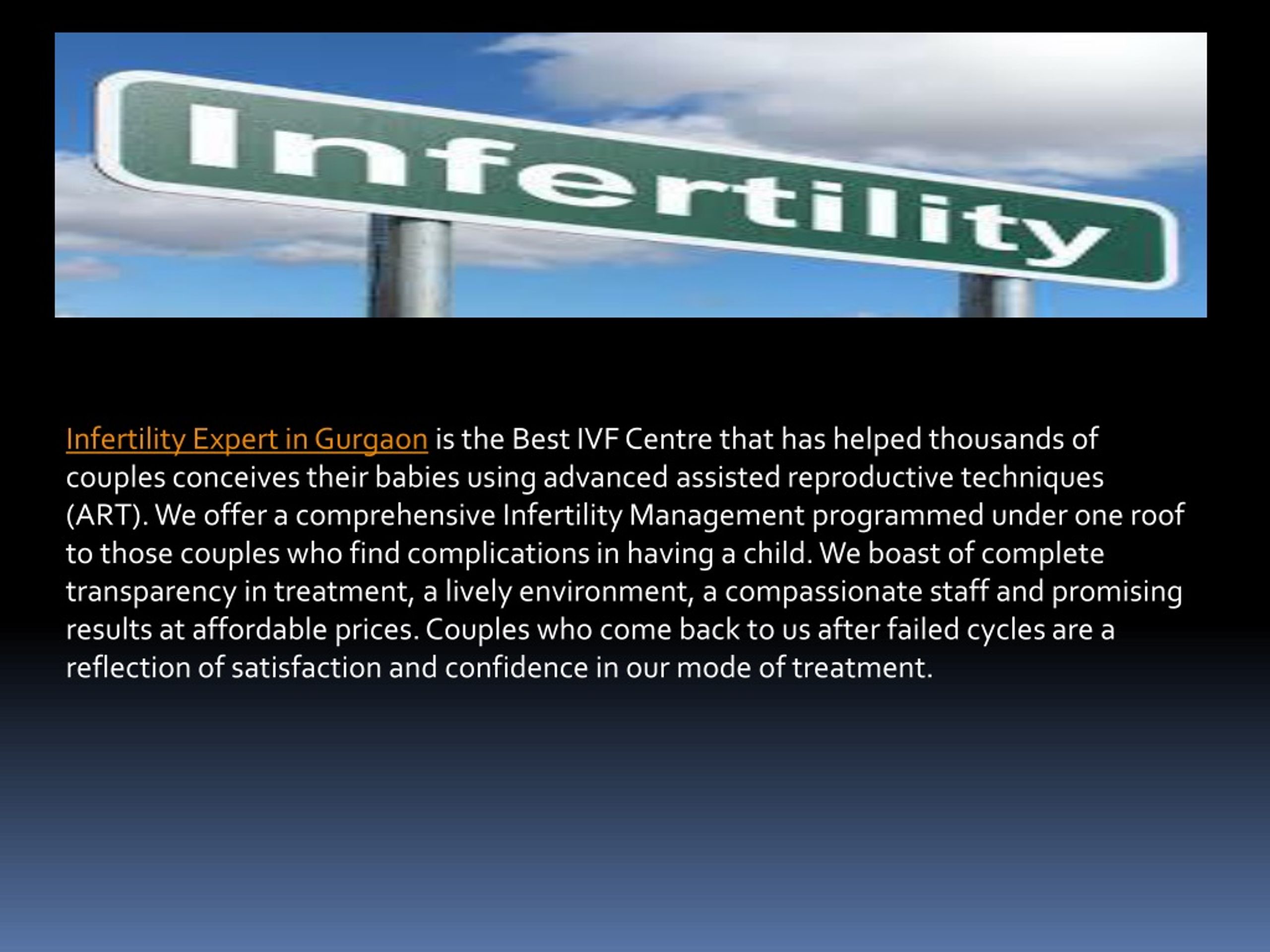 Infertility

Infertility Expert in Gurgaon is the Best IVF Centre that has helped thousands of couples conceives their babies using advanced assisted reproductive techniques (ART). We offer a comprehensive Infertility Management programmed under one roof to those couples who find complications in having a child. We boast of complete transparency in treatment, a lively environment, a compassionate staff and promising results at affordable prices. Couples who come back to us after failed cycles are a reflection of satisfaction and confidence in our mode of treatment.